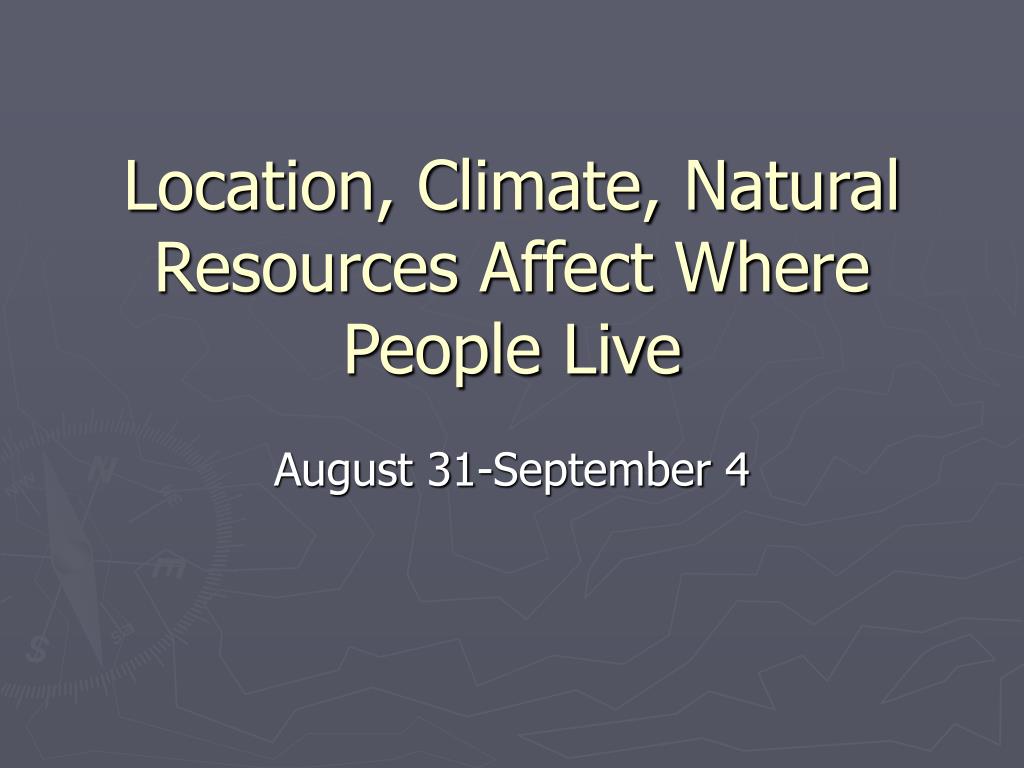 Location, Climate, Natural Resources Affect Where People Live

August 31-September 4